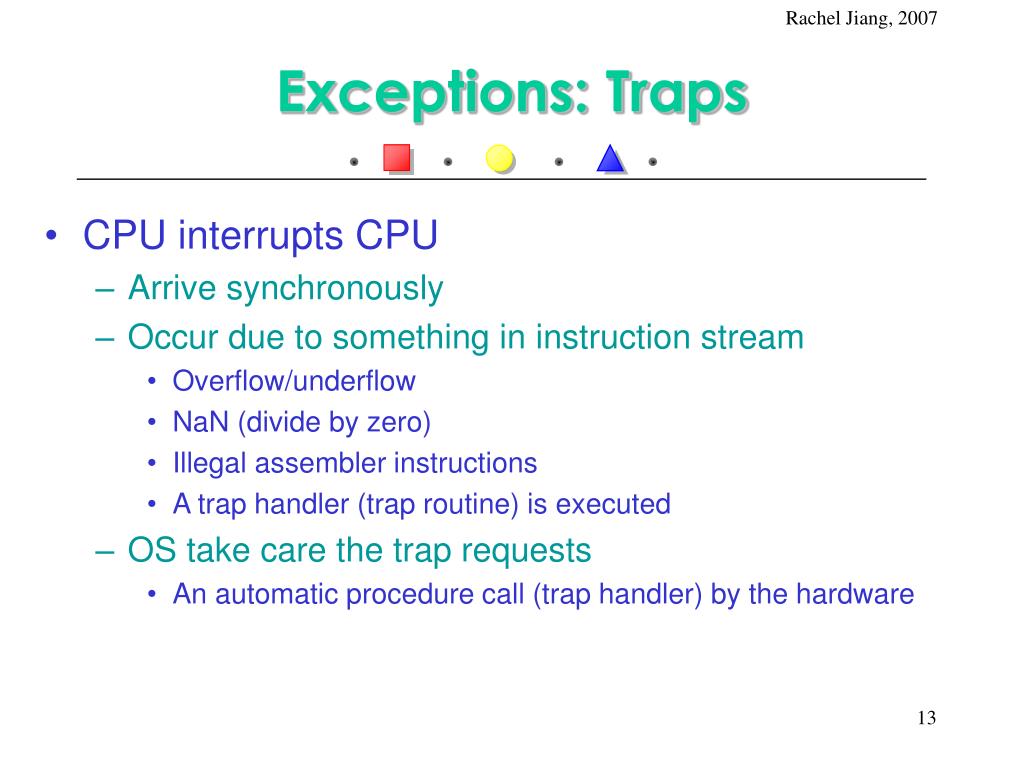 Rachel Jiang, 2007

Exceptions: Traps

• CPU interrupts CPU
– Arrive synchronously
– Occur due to something in instruction stream
• Overflow/underflow
• NaN (divide by zero)
• Illegal assembler instructions
• A trap handler (trap routine) is executed
– OS take care the trap requests
• An automatic procedure call (trap handler) by the hardware

13